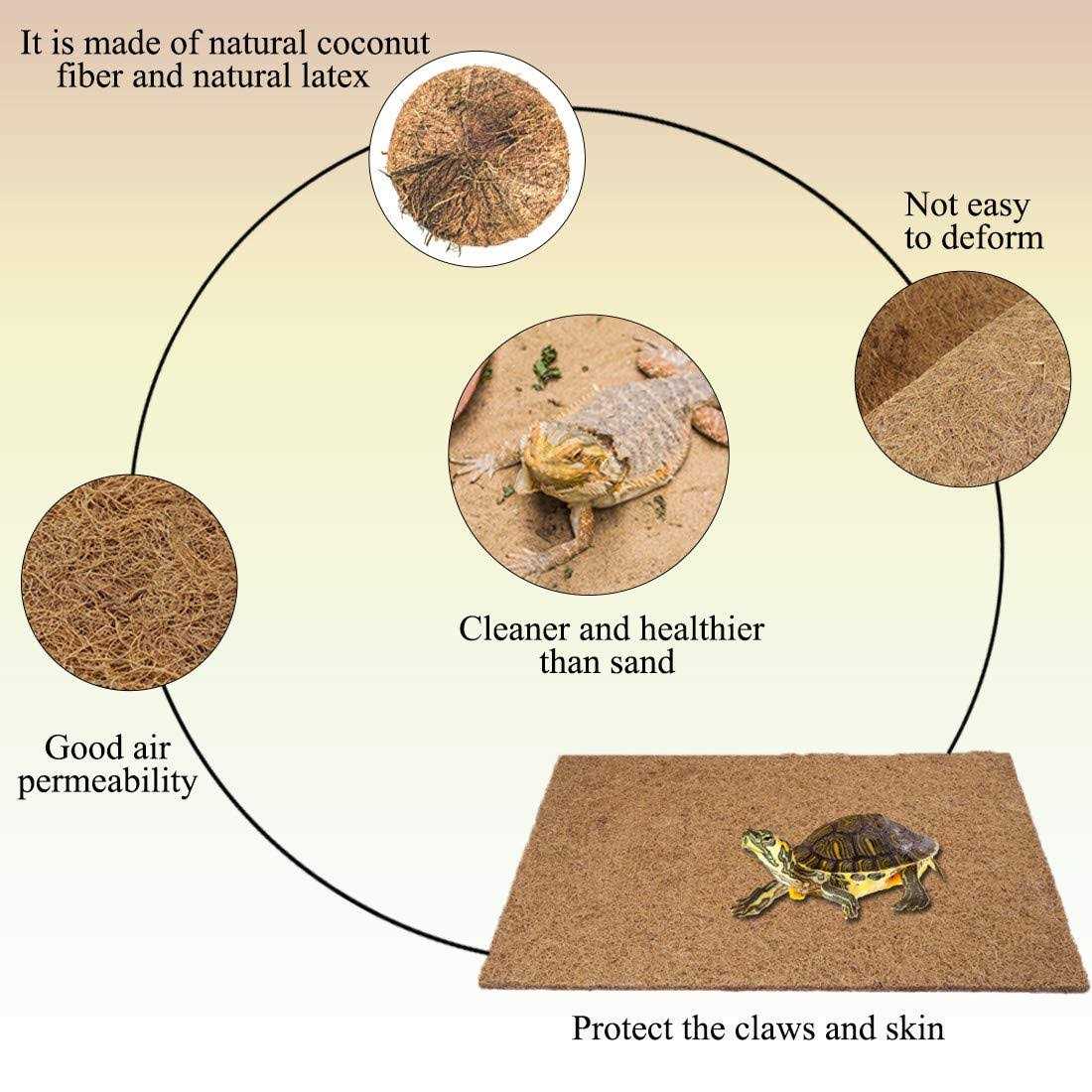 It is made of natural coconut fiber and natural latex

Not easy to deform

Cleaner and healthier than sand

Good air permeability

Protect the claws and skin